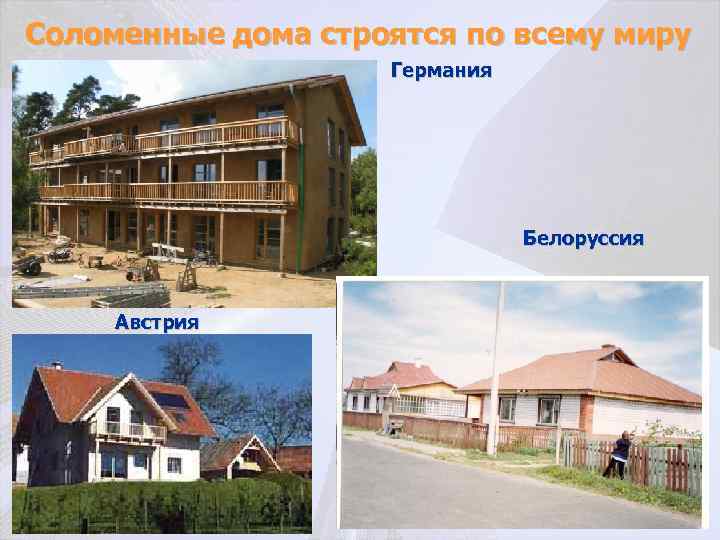 Соломенные дома строятся по всему миру

Германия

Белоруссия

Австрия